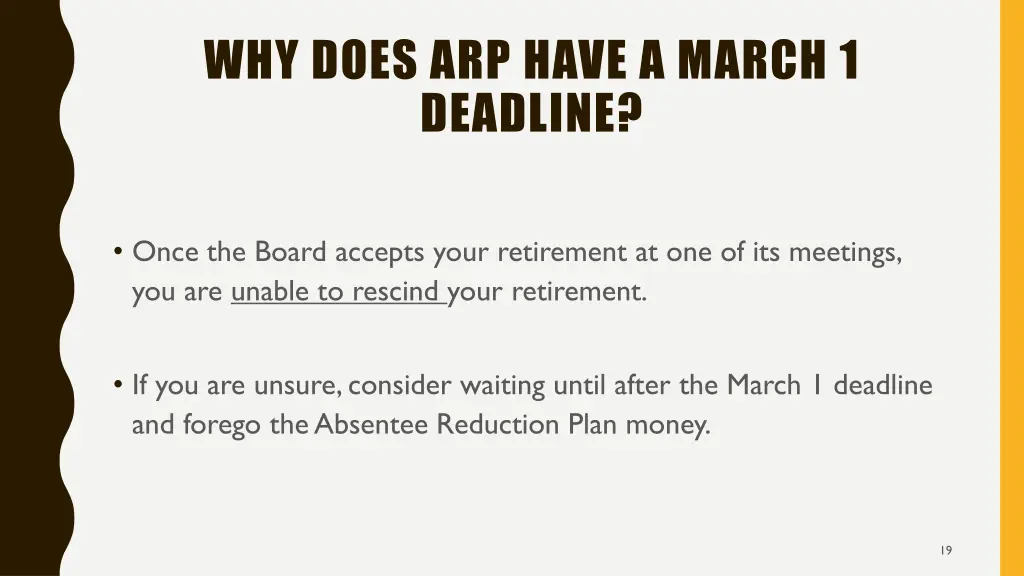 WHY DOES ARP HAVE A MARCH 1 DEADLINE?

• Once the Board accepts your retirement at one of its meetings, you are unable to rescind your retirement.

• If you are unsure, consider waiting until after the March 1 deadline and forego the Absentee Reduction Plan money.

19